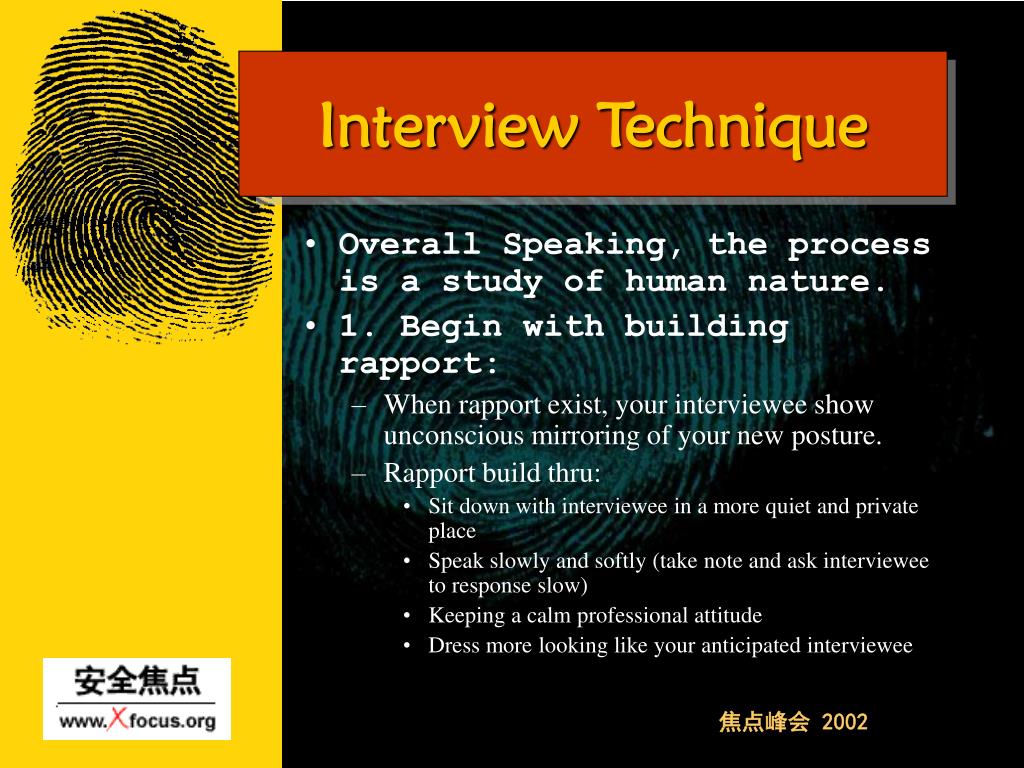 Interview Technique

• Overall Speaking, the process is a study of human nature.

• 1. Begin with building rapport:

– When rapport exist, your interviewee show unconscious mirroring of your new posture.

– Rapport build thru:

• Sit down with interviewee in a more quiet and private place

• Speak slowly and softly (take note and ask interviewee to response slow)

• Keeping a calm professional attitude

• Dress more looking like your anticipated interviewee

安全焦点

www.Xfocus.org

焦点峰会 2002